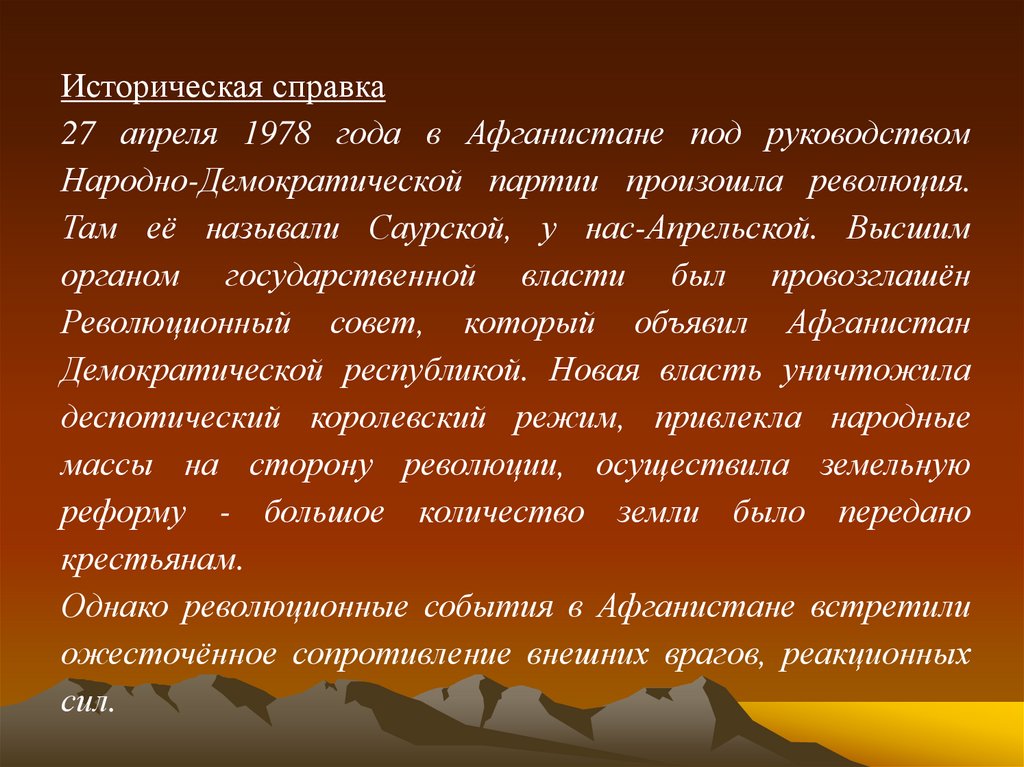 Историческая справка
27 апреля 1978 года в Афганистане под руководством Народно-Демократической партии произошла революция. Там её называли Саурской, у нас-Апрельской. Высшим органом государственной власти был провозглашён Революционный совет, который объявил Афганистан Демократической республикой. Новая власть уничтожила деспотический королевский режим, привлекла народные массы на сторону революции, осуществила земельную реформу - большое количество земли было передано крестьянам.
Однако революционные события в Афганистане встретили ожесточённое сопротивление внешних врагов, реакционных сил.